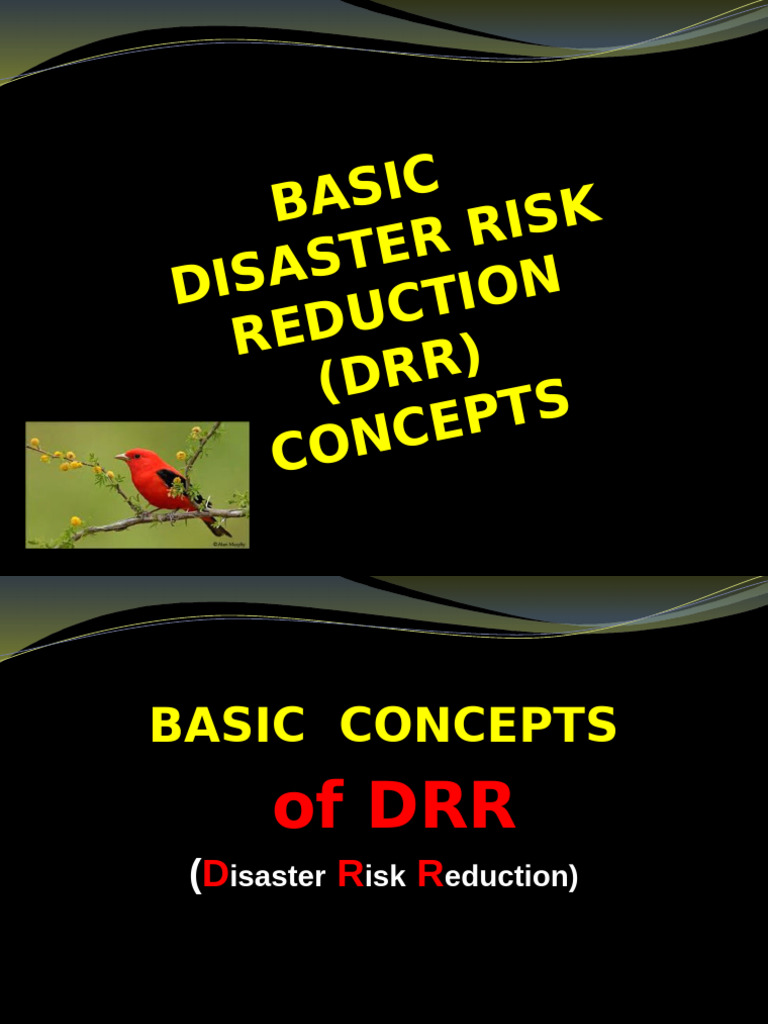 BASIC
DISASTER RISK
REDUCTION
(DRR)
CONCEPTS

BASIC CONCEPTS
of DRR
(Disaster Risk Reduction)